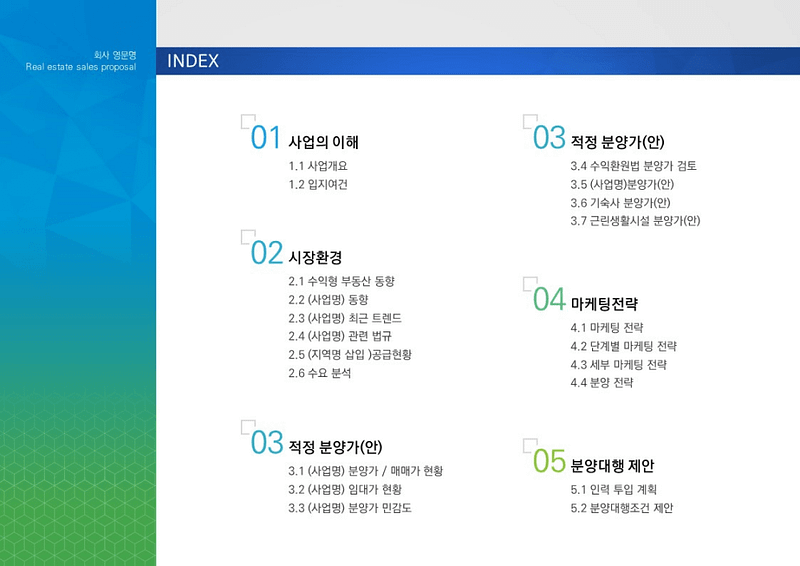 회사 영문명
Real estate sales proposal

INDEX

01 사업의 이해
1.1 사업개요
1.2 입지여건

02 시장환경
2.1 수익형 부동산 동향
2.2 (사업명) 동향
2.3 (사업명) 최근 트렌드
2.4 (사업명) 관련 법규
2.5 (지역명 삽입 )공급현황
2.6 수요 분석

03 적정 분양가(안)
3.1 (사업명) 분양가 / 매매가 현황
3.2 (사업명) 임대가 현황
3.3 (사업명) 분양가 민감도

03 적정 분양가(안)
3.4 수익환원법 분양가 검토
3.5 (사업명)분양가(안)
3.6 기숙사 분양가(안)
3.7 근린생활시설 분양가(안)

04 마케팅전략
4.1 마케팅 전략
4.2 단계별 마케팅 전략
4.3 세부 마케팅 전략
4.4 분양 전략

05 분양대행 제안
5.1 인력 투입 계획
5.2 분양대행조건 제안